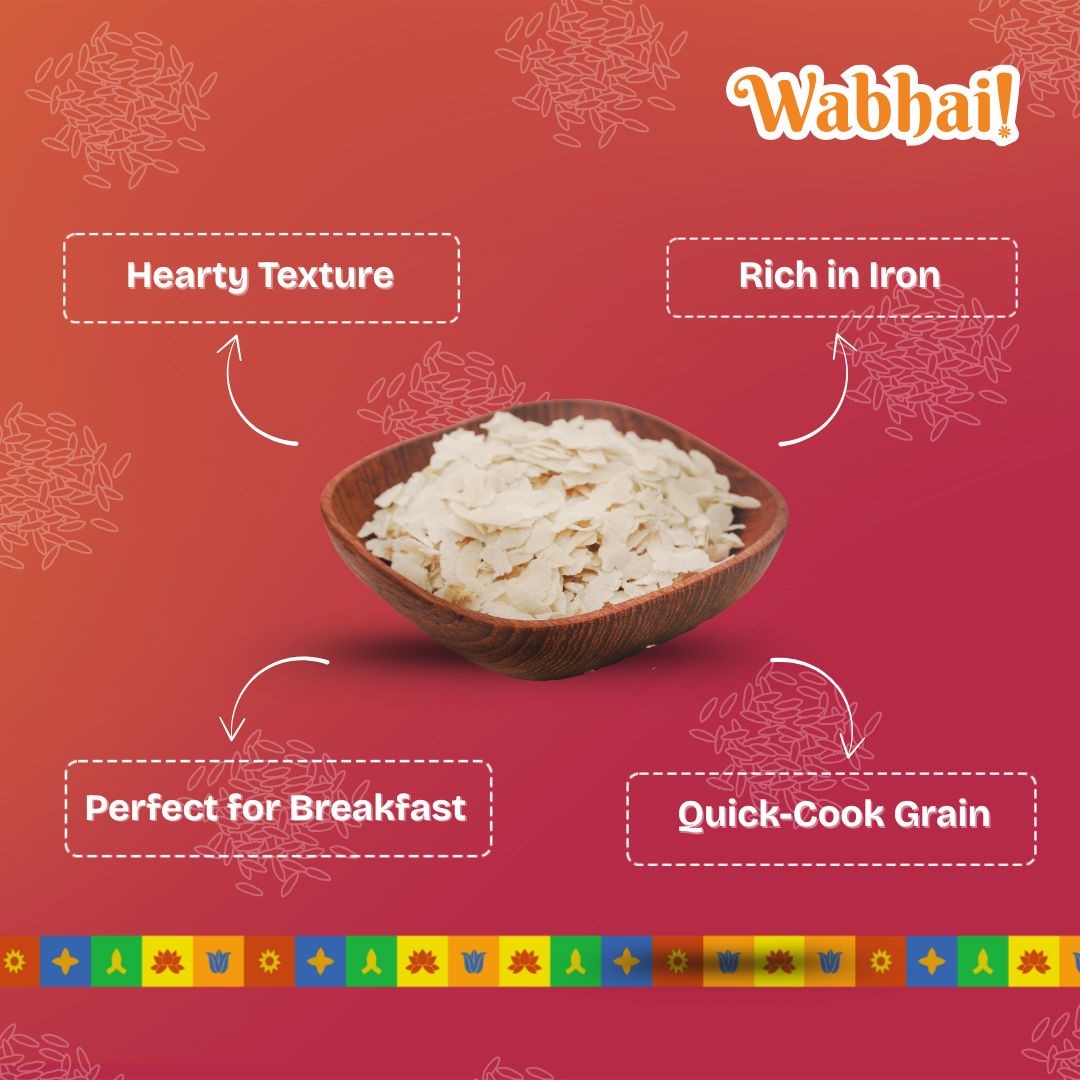 Wabhai!

Hearty Texture

Rich in Iron

Perfect for Breakfast

Quick-Cook Grain